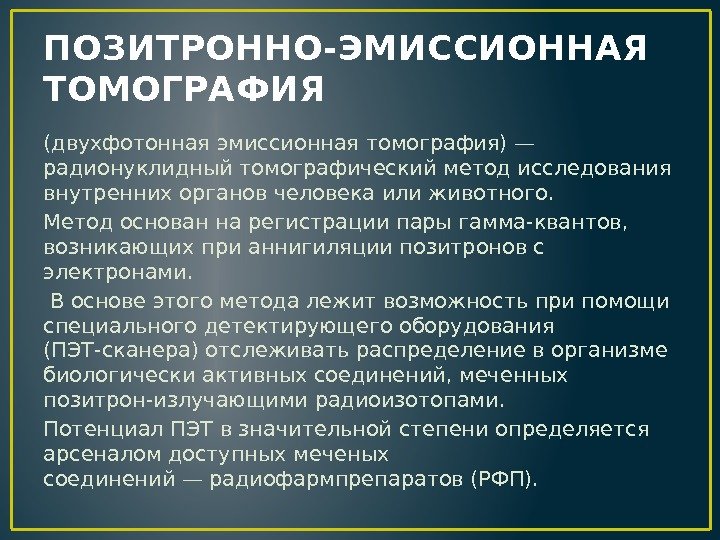 ПОЗИТРОННО-ЭМИССИОННАЯ ТОМОГРАФИЯ

(двухфотонная эмиссионная томография) — радионуклидный томографический метод исследования внутренних органов человека или животного.

Метод основан на регистрации пары гамма-квантов, возникающих при аннигиляции позитронов с электронами.

В основе этого метода лежит возможность при помощи специального детектирующего оборудования (ПЭТ-сканера) отслеживать распределение в организме биологически активных соединений, меченных позитрон-излучающими радиоизотопами.

Потенциал ПЭТ в значительной степени определяется арсеналом доступных меченых соединений — радиофармпрепаратов (РФП).